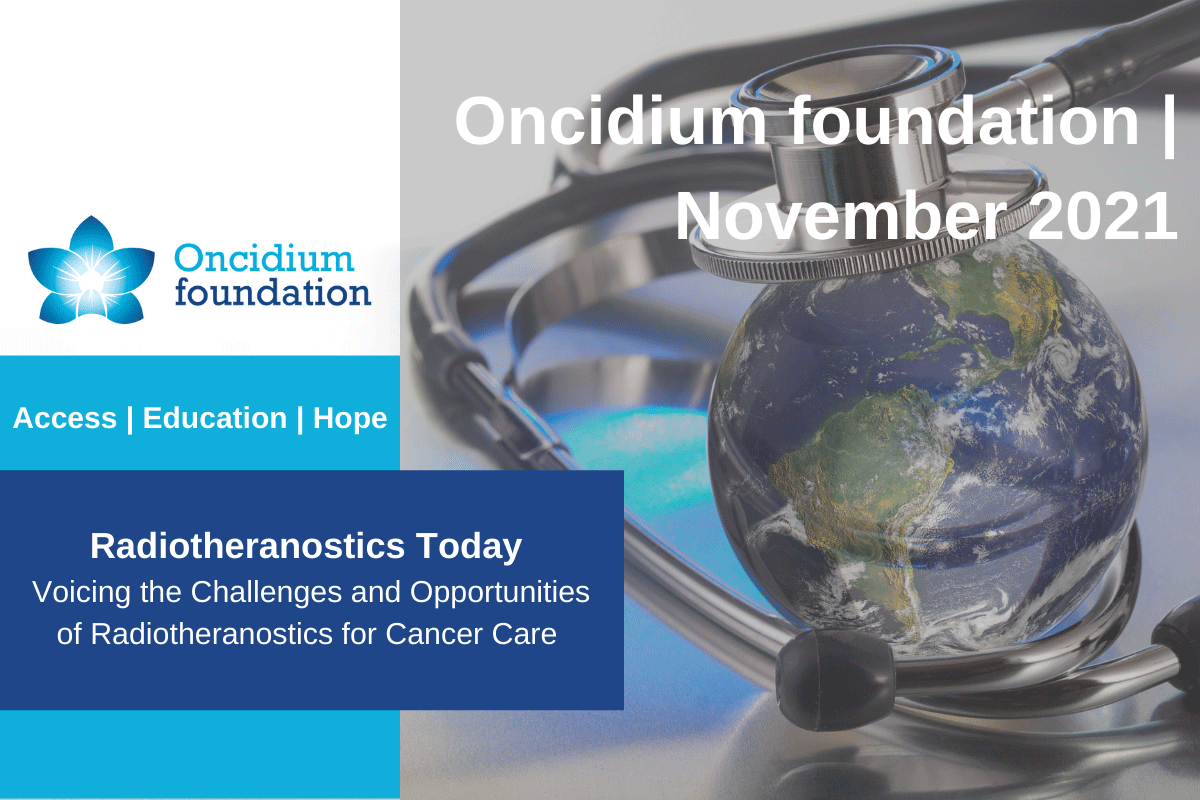 Oncidium foundation | November 2021

Oncidium foundation

Access | Education | Hope

Radiotheranostics Today
Voicing the Challenges and Opportunities of Radiotheranostics for Cancer Care